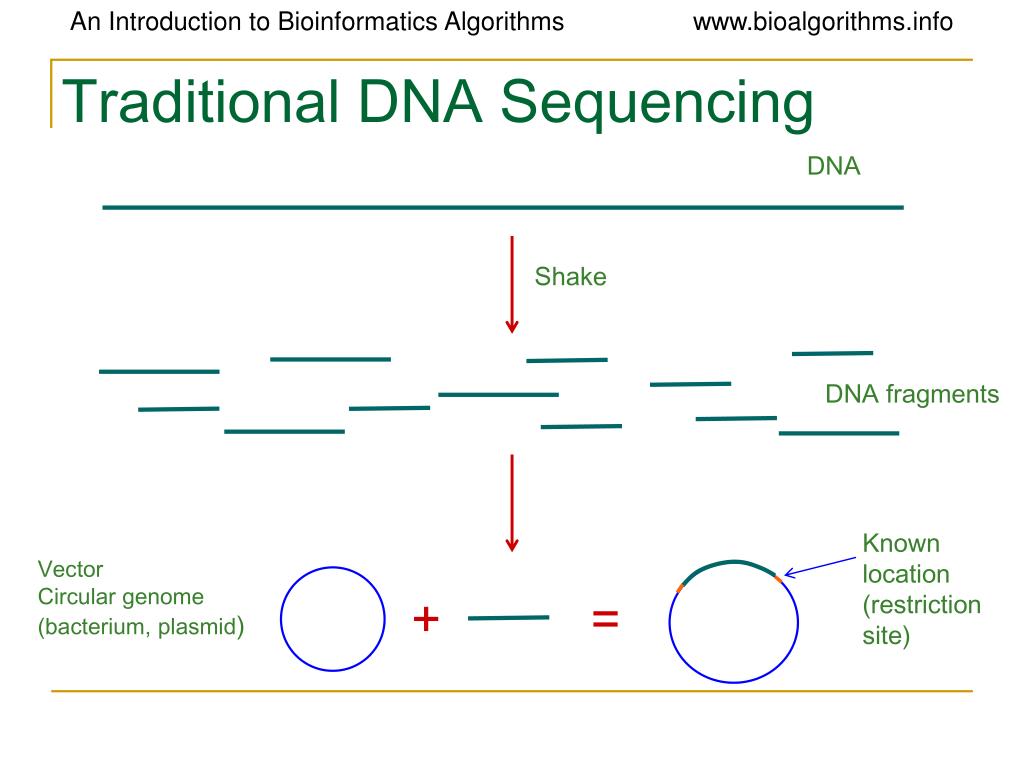 An Introduction to Bioinformatics Algorithms www.bioalgorithms.info

Traditional DNA Sequencing

DNA

Shake

DNA fragments

Vector
Circular genome
(bacterium, plasmid)

+

=

Known location (restriction site)